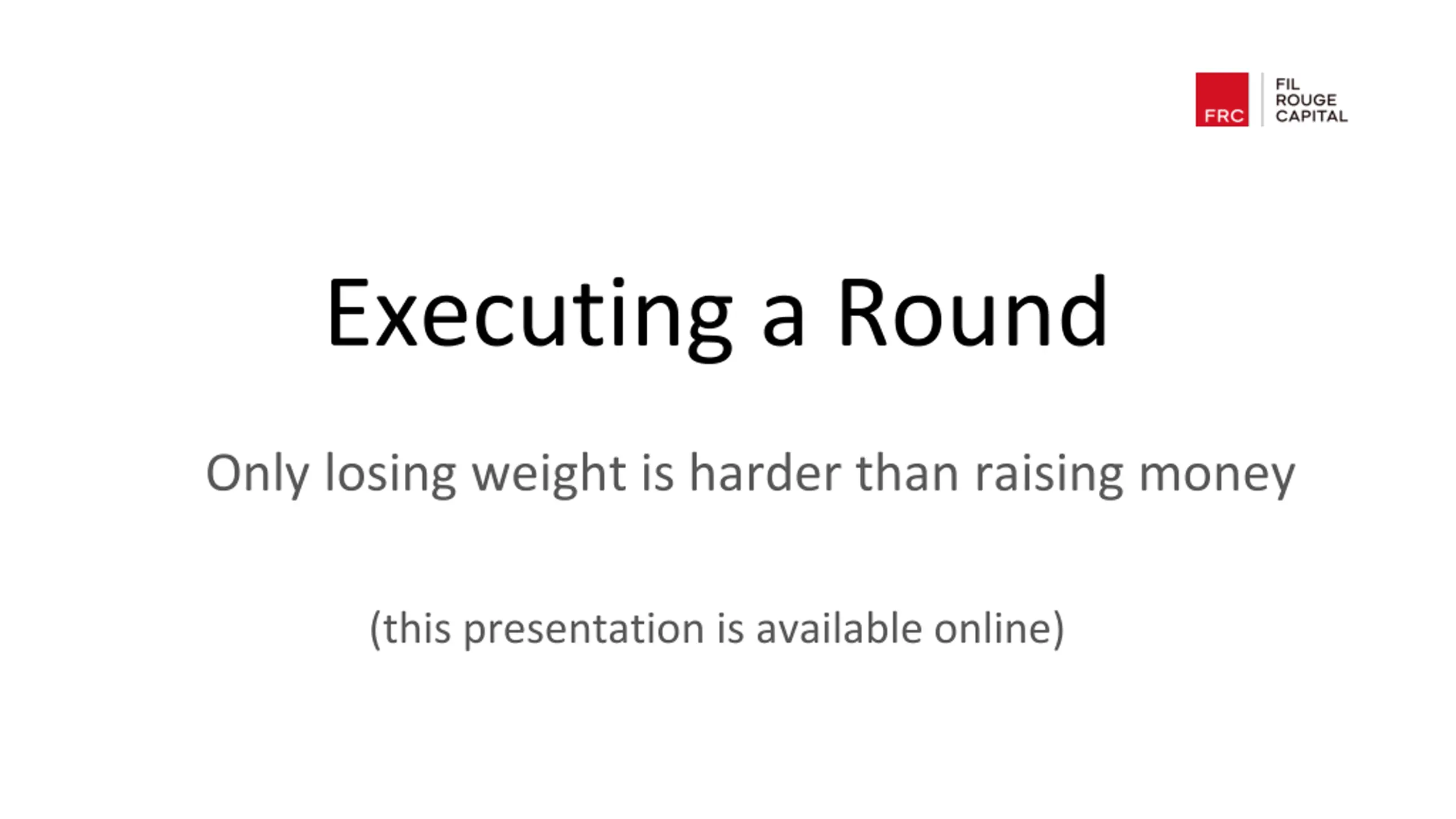 FRC
FIL
ROUGE
CAPITAL

Executing a Round

Only losing weight is harder than raising money

(this presentation is available online)